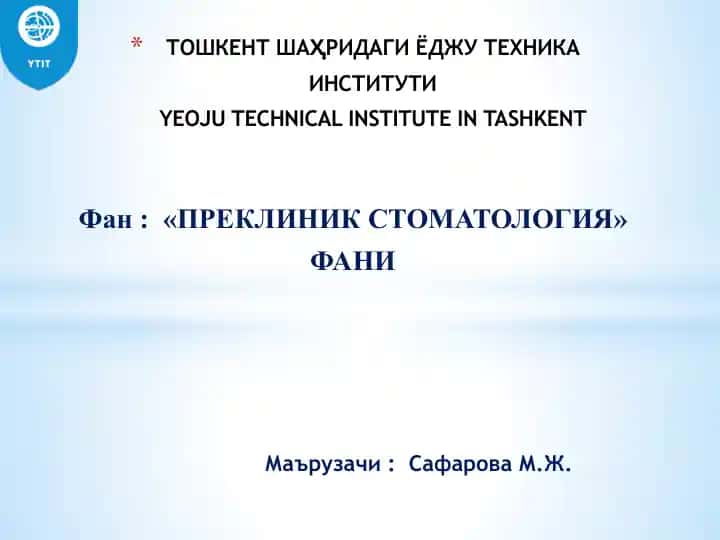 YTIT

* ТОШКЕНТ ШАҲРИДАГИ ЁДЖУ ТЕХНИКА ИНСТИТУТИ
YEOJU TECHNICAL INSTITUTE IN TASHKENT

Фан : «ПРЕКЛИНИК СТОМАТОЛОГИЯ» ФАНИ

Маърузачи : Сафарова М.Ж.